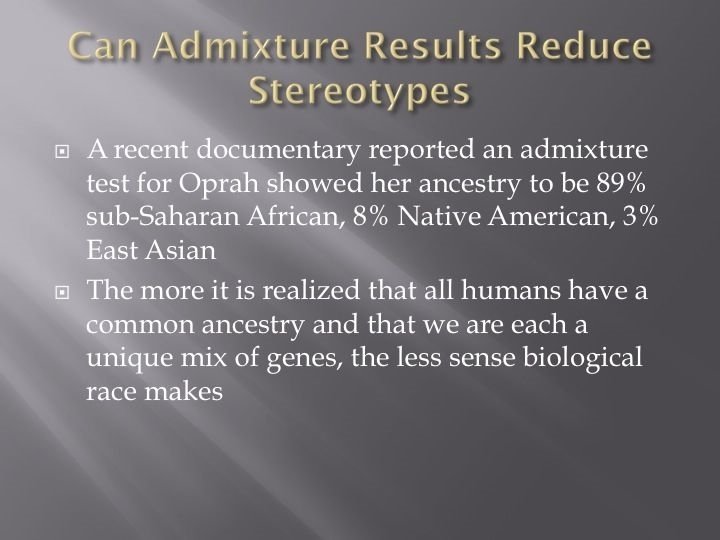 Can Admixture Results Reduce Stereotypes

A recent documentary reported an admixture test for Oprah showed her ancestry to be 89% sub-Saharan African, 8% Native American, 3% East Asian

The more it is realized that all humans have a common ancestry and that we are each a unique mix of genes, the less sense biological race makes